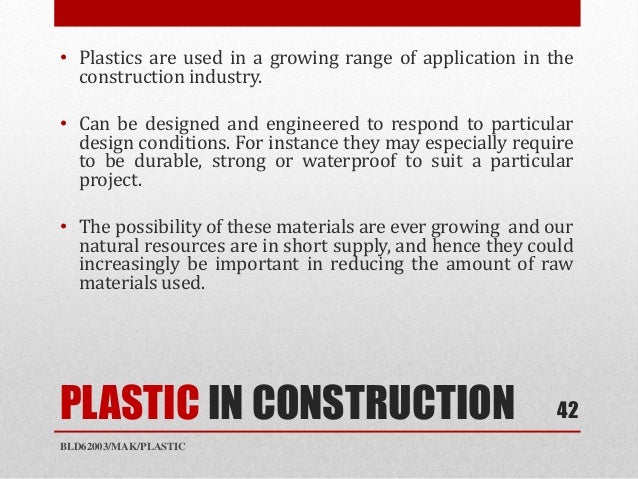 • Plastics are used in a growing range of application in the construction industry.

• Can be designed and engineered to respond to particular design conditions. For instance they may especially require to be durable, strong or waterproof to suit a particular project.

• The possibility of these materials are ever growing and our natural resources are in short supply, and hence they could increasingly be important in reducing the amount of raw materials used.

PLASTIC IN CONSTRUCTION 42

BLD62003/MAK/PLASTIC